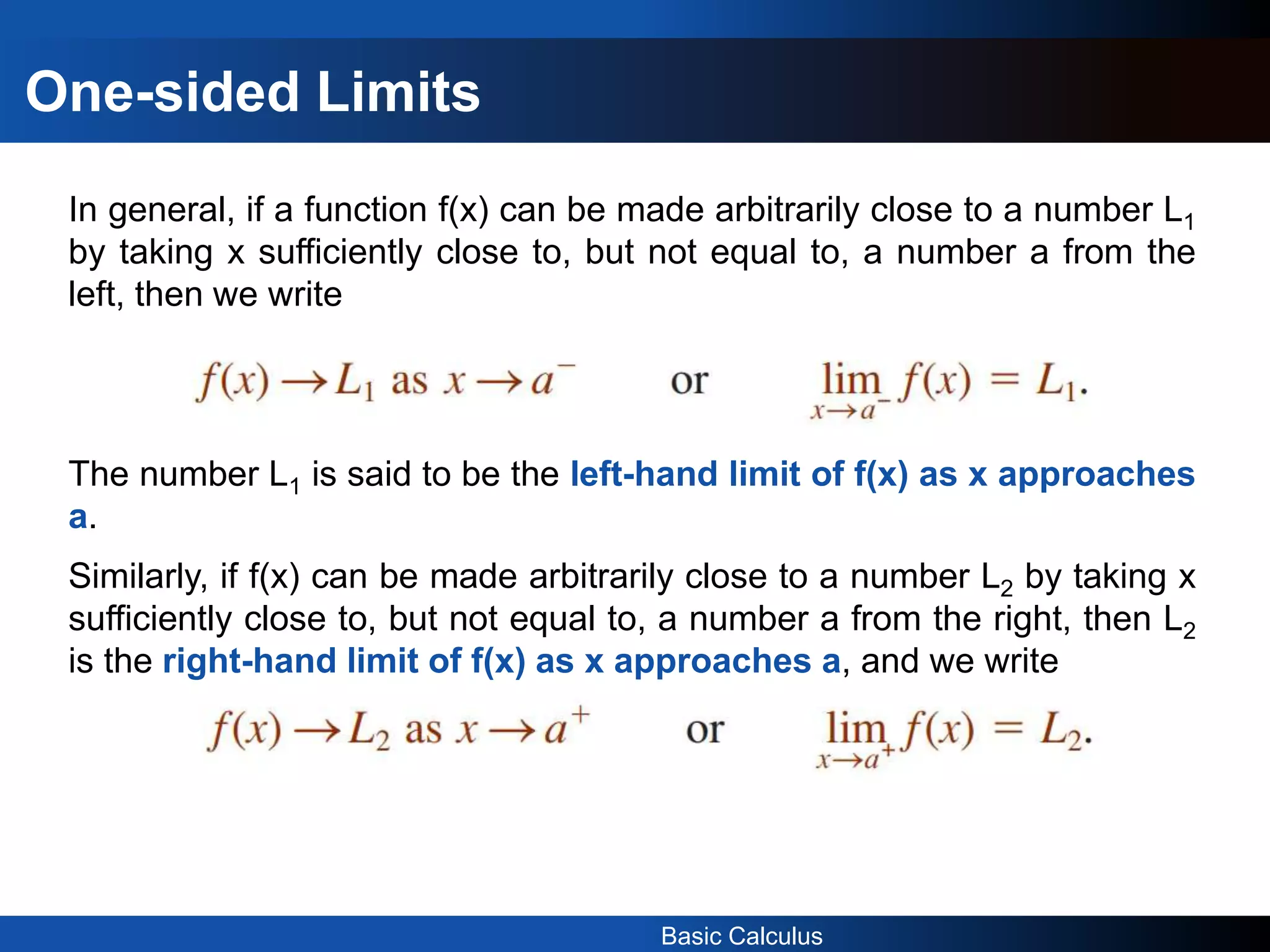 One-sided Limits

In general, if a function f(x) can be made arbitrarily close to a number $L_1$ by taking x sufficiently close to, but not equal to, a number a from the left, then we write

$f(x) \to L_1$ as $x \to a^-$ or $\lim_{x \to a^-} f(x) = L_1.$

The number $L_1$ is said to be the left-hand limit of f(x) as x approaches a.

Similarly, if f(x) can be made arbitrarily close to a number $L_2$ by taking x sufficiently close to, but not equal to, a number a from the right, then $L_2$ is the right-hand limit of f(x) as x approaches a, and we write

$f(x) \to L_2$ as $x \to a^+$ or $\lim_{x \to a^+} f(x) = L_2.$

Basic Calculus